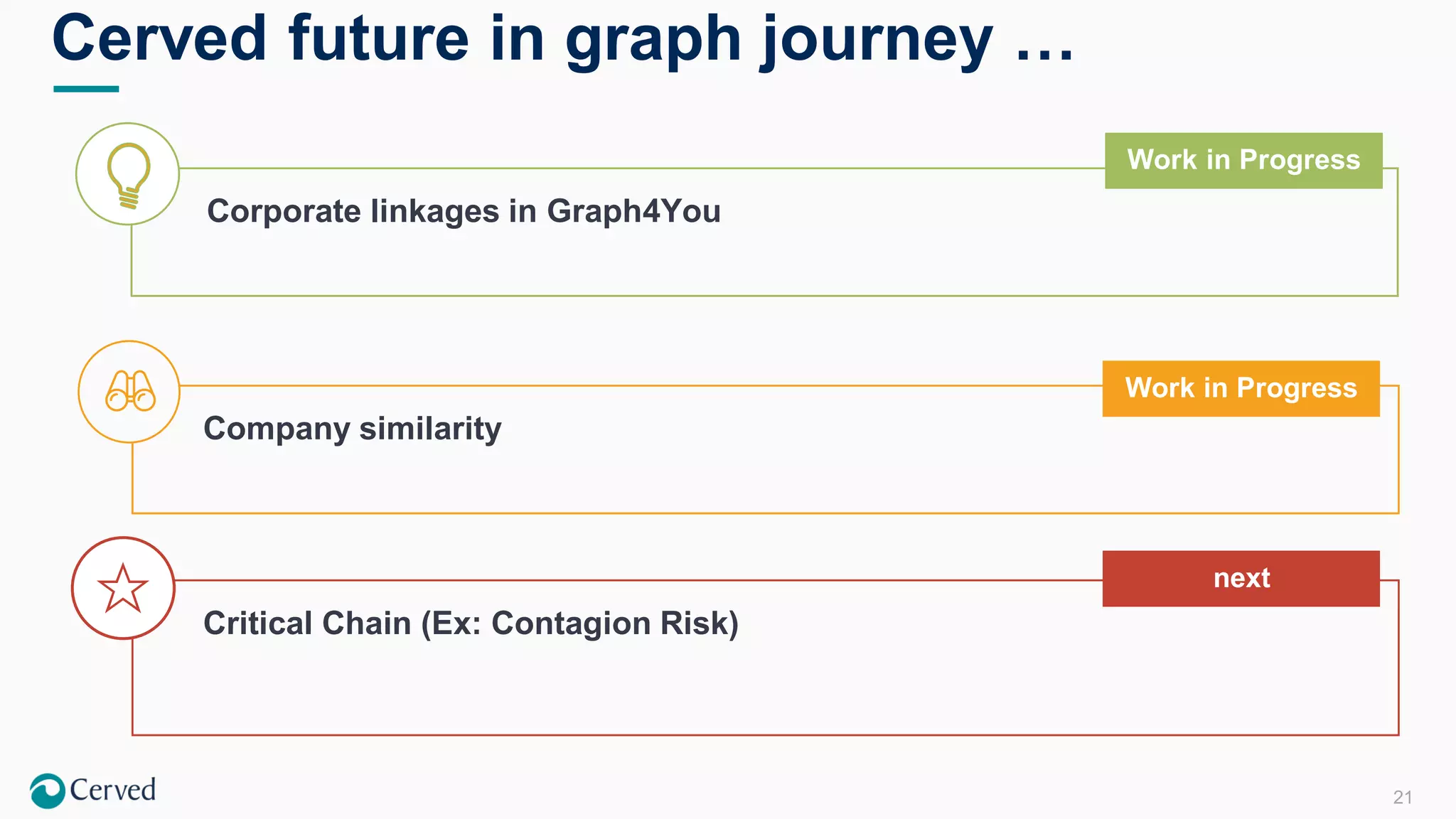 Cerved future in graph journey …

Work in Progress

Corporate linkages in Graph4You

Work in Progress

Company similarity

next

Critical Chain (Ex: Contagion Risk)

Cerved

21